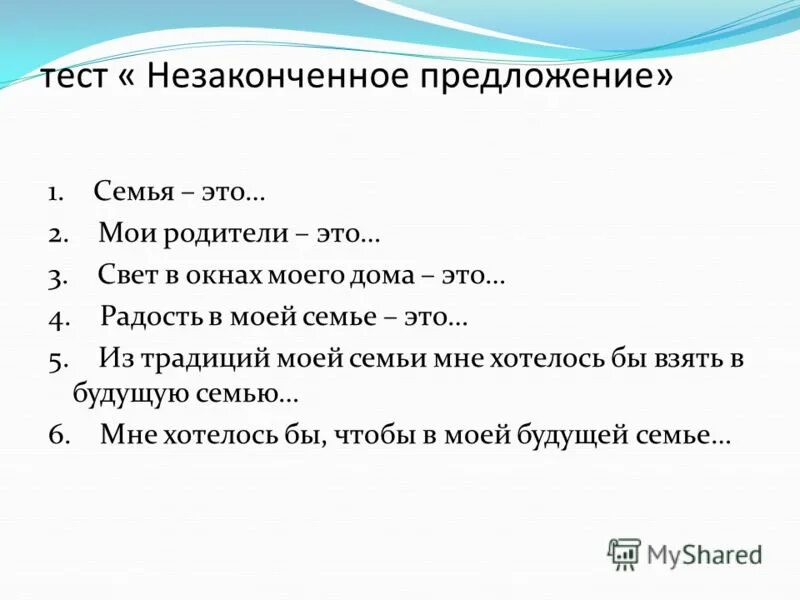 тест « Незаконченное предложение»

1. Семья – это…
2. Мои родители – это…
3. Свет в окнах моего дома – это…
4. Радость в моей семье – это…
5. Из традиций моей семьи мне хотелось бы взять в будущую семью…
6. Мне хотелось бы, чтобы в моей будущей семье…

MyShared